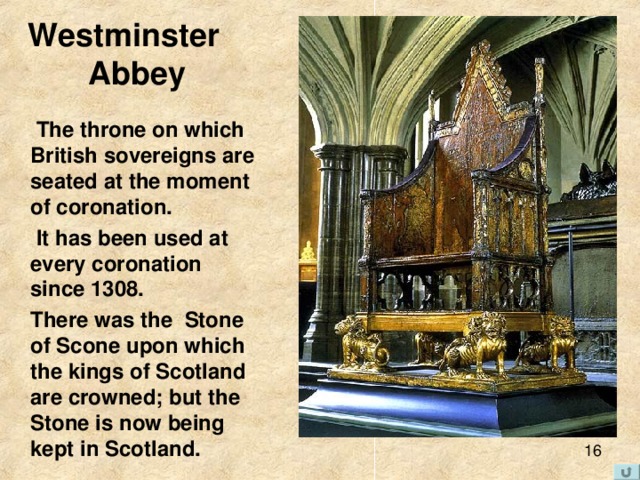 Westminster Abbey

The throne on which British sovereigns are seated at the moment of coronation.

It has been used at every coronation since 1308.

There was the Stone of Scone upon which the kings of Scotland are crowned; but the Stone is now being kept in Scotland.

16